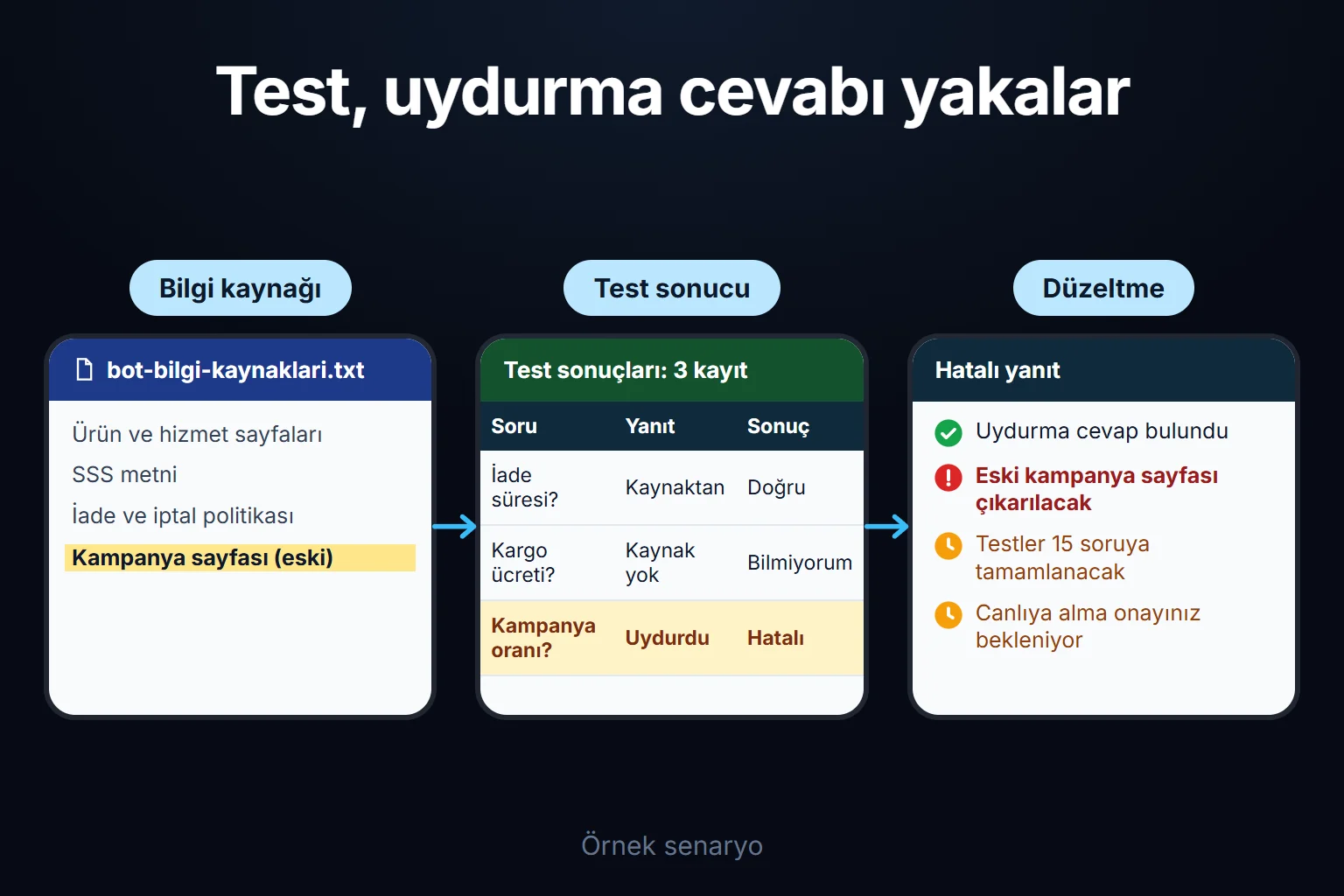 Test, uydurma cevabı yakalar

Bilgi kaynağı

bot-bilgi-kaynaklari.txt

Ürün ve hizmet sayfaları

SSS metni

İade ve iptal politikası

Kampanya sayfası (eski)

Test sonucu

Test sonuçları: 3 kayıt

| Soru | Yanıt | Sonuç |
|---|---|---|
| İade süresi? | Kaynaktan | Doğru |
| Kargo ücreti? | Kaynak yok | Bilmiyorum |
| Kampanya oranı? | Uydurdu | Hatalı |

Düzeltme

Hatalı yanıt

Uydurma cevap bulundu

Eski kampanya sayfası çıkarılacak

Testler 15 soruya tamamlanacak

Canlıya alma onayınız bekleniyor

Örnek senaryo